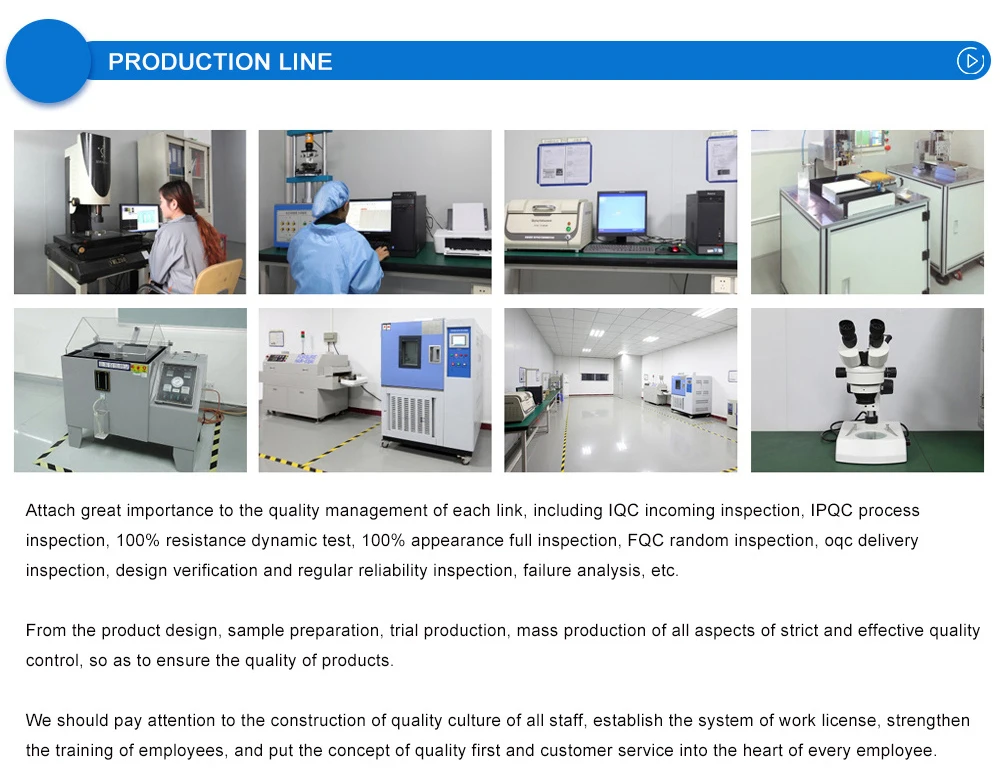 PRODUCTION LINE

Attach great importance to the quality management of each link, including IQC incoming inspection, IPQC process inspection, 100% resistance dynamic test, 100% appearance full inspection, FQC random inspection, oqc delivery inspection, design verification and regular reliability inspection, failure analysis, etc.

From the product design, sample preparation, trial production, mass production of all aspects of strict and effective quality control, so as to ensure the quality of products.

We should pay attention to the construction of quality culture of all staff, establish the system of work license, strengthen the training of employees, and put the concept of quality first and customer service into the heart of every employee.